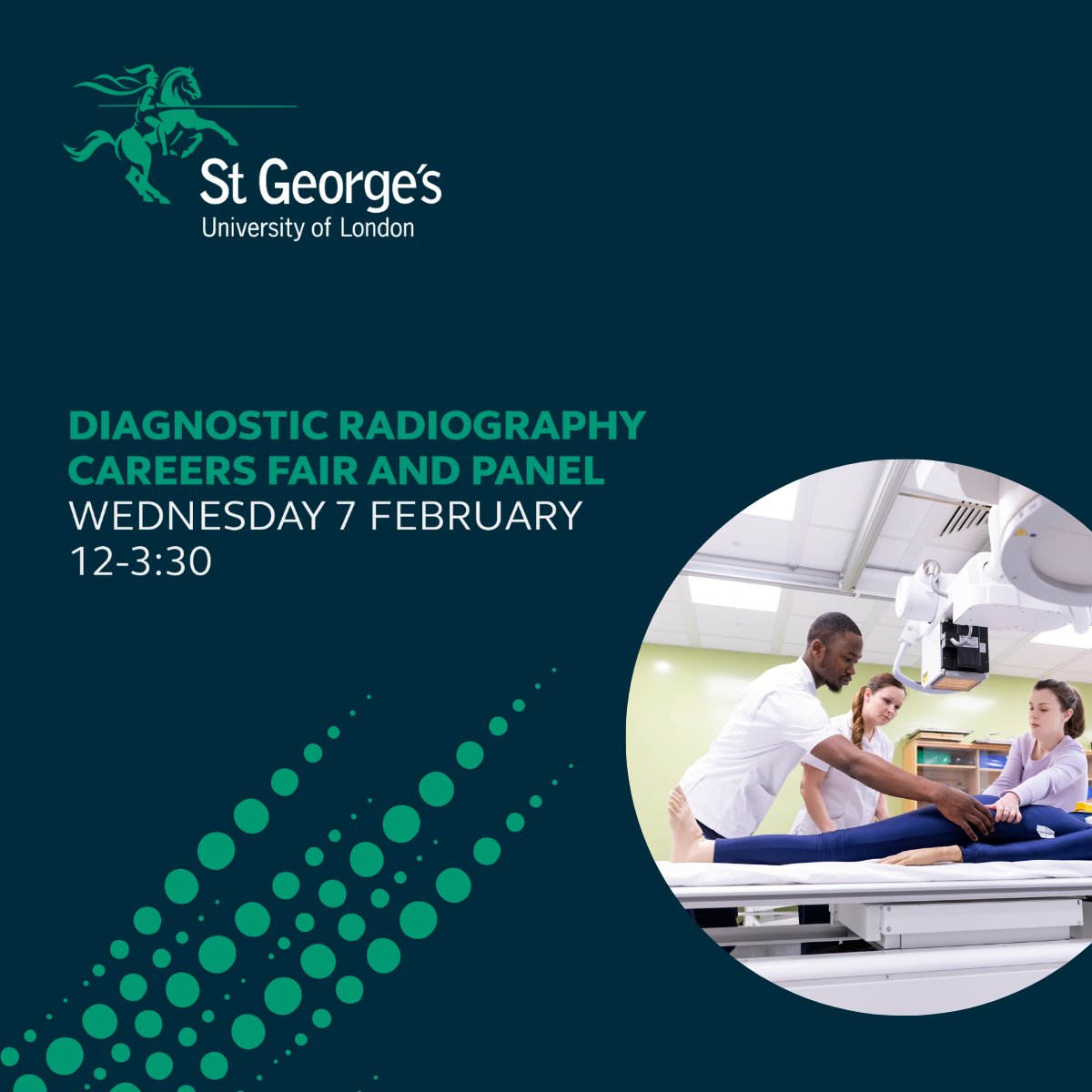 St George's
University of London

DIAGNOSTIC RADIOGRAPHY CAREERS FAIR AND PANEL
WEDNESDAY 7 FEBRUARY
12-3:30